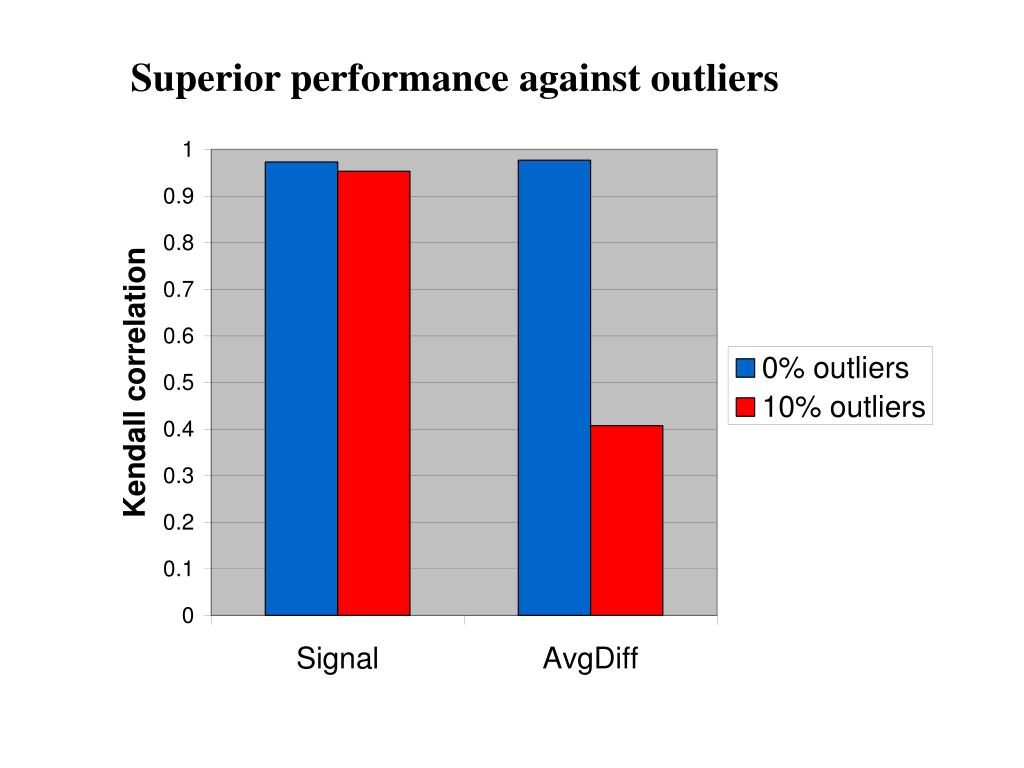 Superior performance against outliers

Kendall correlation

1
0.9
0.8
0.7
0.6
0.5
0.4
0.3
0.2
0.1
0

Signal
AvgDiff

0% outliers
10% outliers